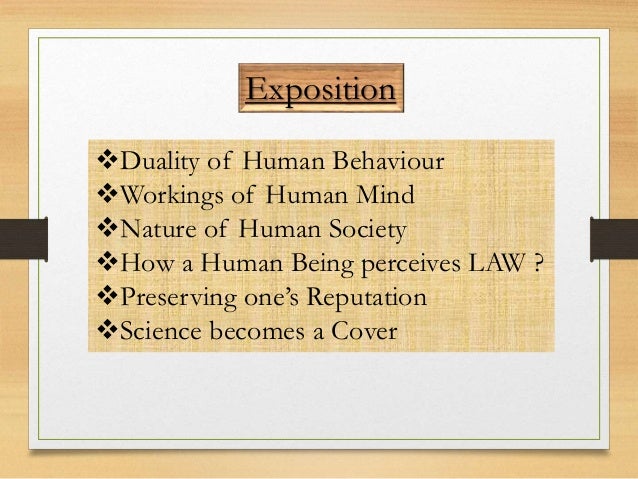 Exposition

❖Duality of Human Behaviour
❖Workings of Human Mind
❖Nature of Human Society
❖How a Human Being perceives LAW ?
❖Preserving one's Reputation
❖Science becomes a Cover